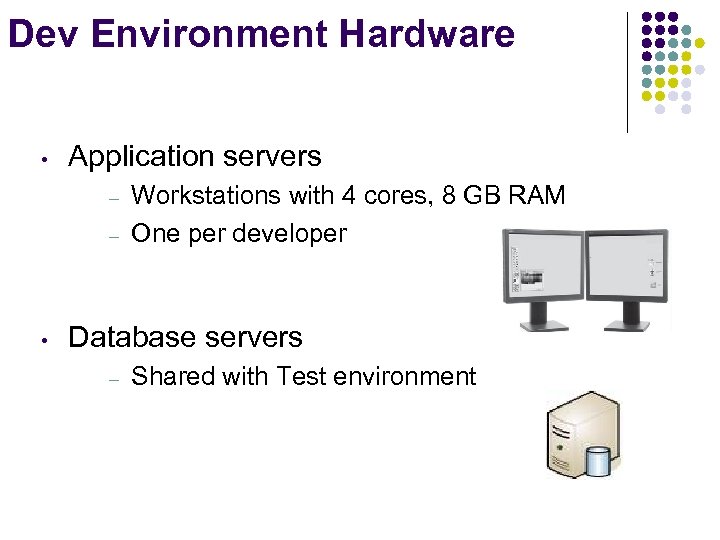 Dev Environment Hardware

• Application servers
  – Workstations with 4 cores, 8 GB RAM
  – One per developer

• Database servers
  – Shared with Test environment